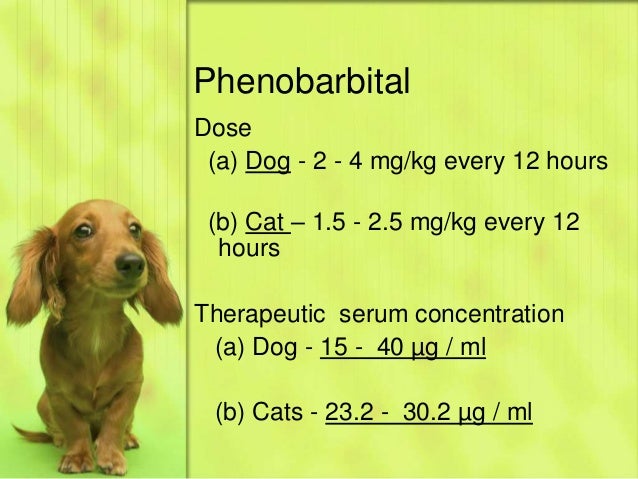 Phenobarbital

Dose

(a) Dog - 2 - 4 mg/kg every 12 hours

(b) Cat – 1.5 - 2.5 mg/kg every 12 hours

Therapeutic serum concentration

(a) Dog - 15 - 40 µg / ml

(b) Cats - 23.2 - 30.2 µg / ml